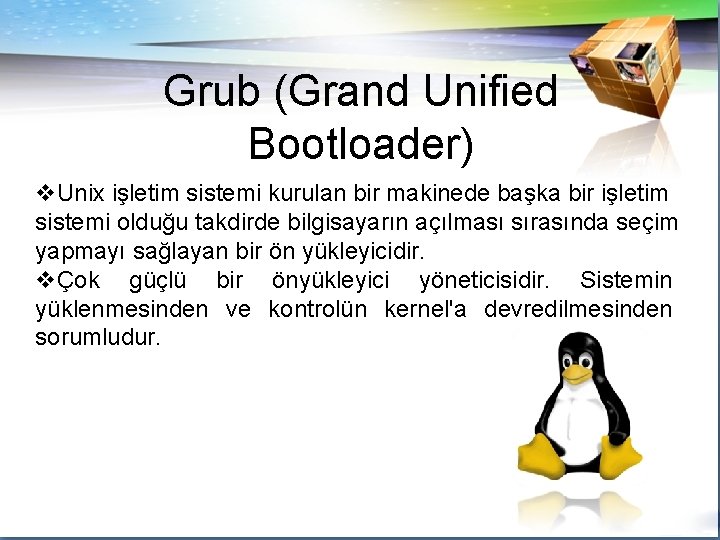 Grub (Grand Unified Bootloader)

❖Unix işletim sistemi kurulan bir makinede başka bir işletim sistemi olduğu takdirde bilgisayarın açılması sırasında seçim yapmayı sağlayan bir ön yükleyicidir.
❖Çok güçlü bir önyükleyici yöneticisidir. Sistemin yüklenmesinden ve kontrolün kernel'a devredilmesinden sorumludur.